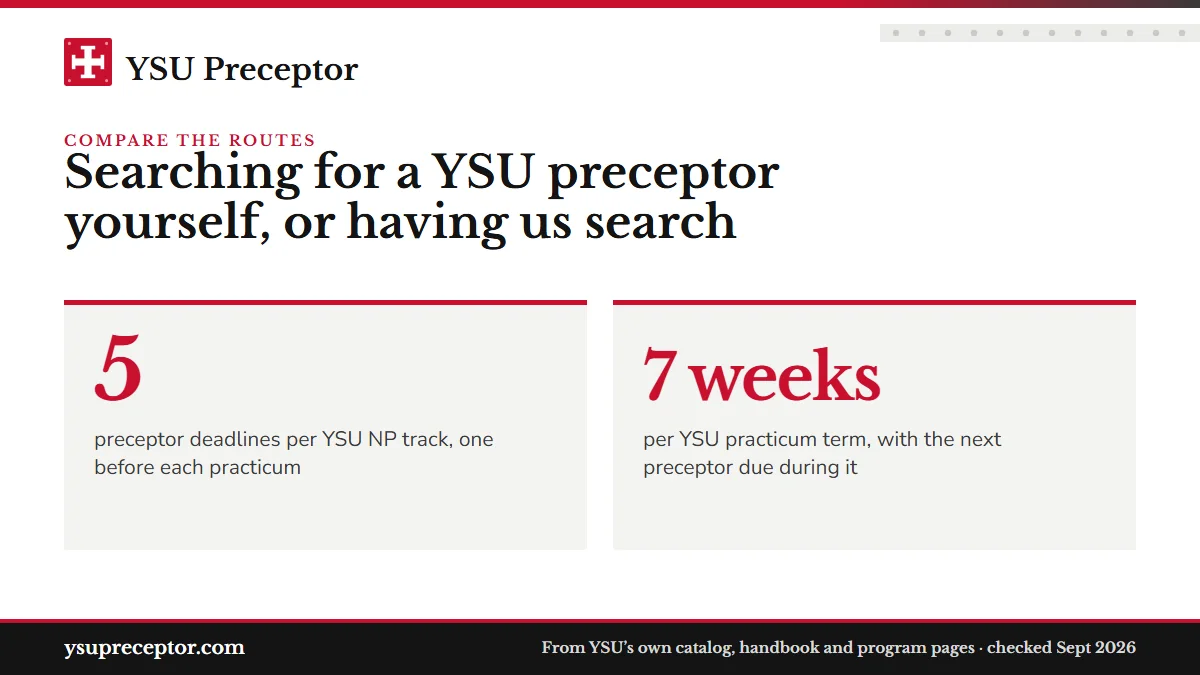 YSU Preceptor

COMPARE THE ROUTES

Searching for a YSU preceptor yourself, or having us search

5

preceptor deadlines per YSU NP track, one before each practicum

7 weeks

per YSU practicum term, with the next preceptor due during it

ysupreceptor.com

From YSU's own catalog, handbook and program pages · checked Sept 2026